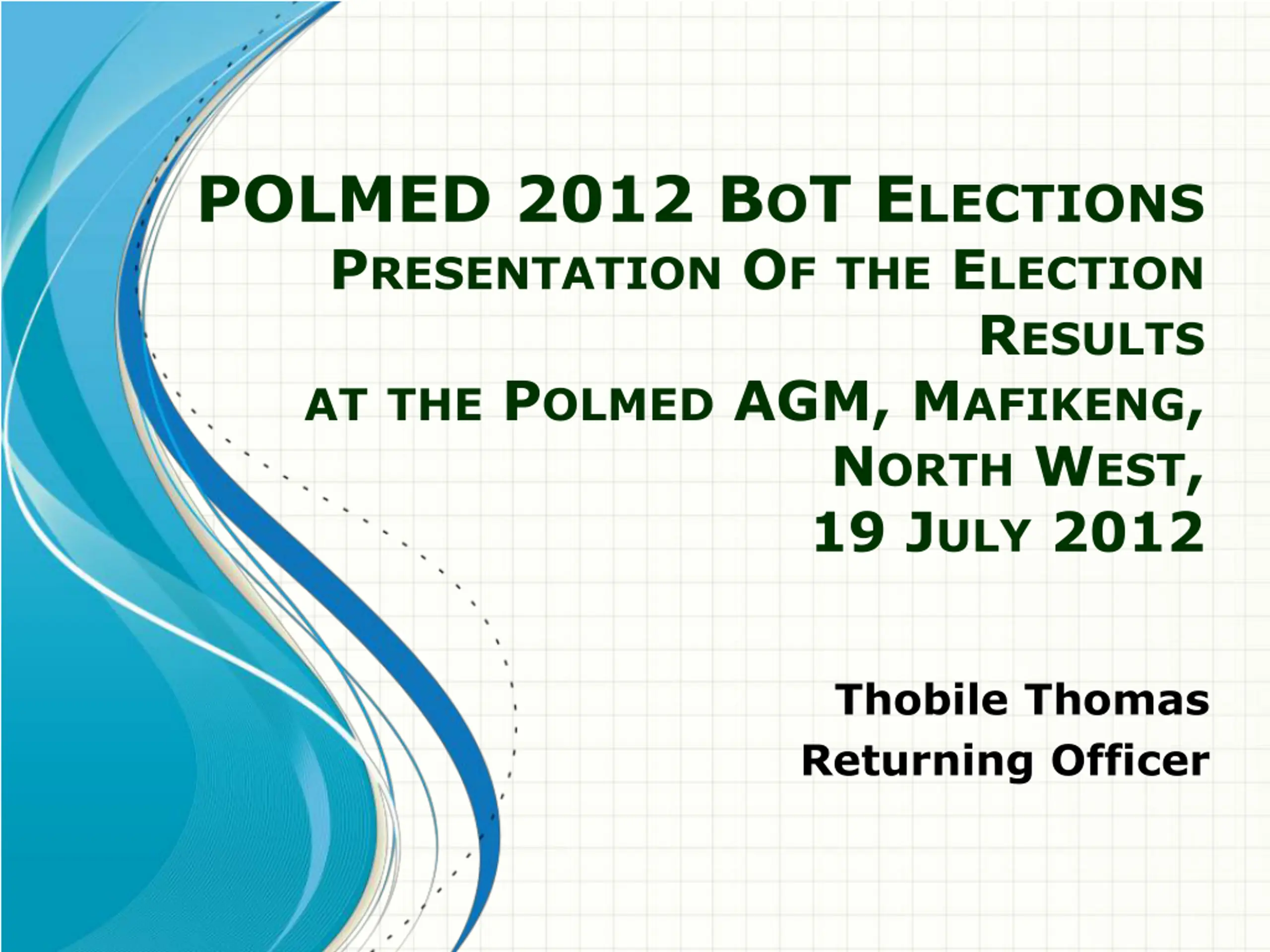 POLMED 2012 BoT Elections
Presentation Of the Election Results
at the Polmed AGM, Mafikeng, North West,
19 July 2012

Thobile Thomas
Returning Officer